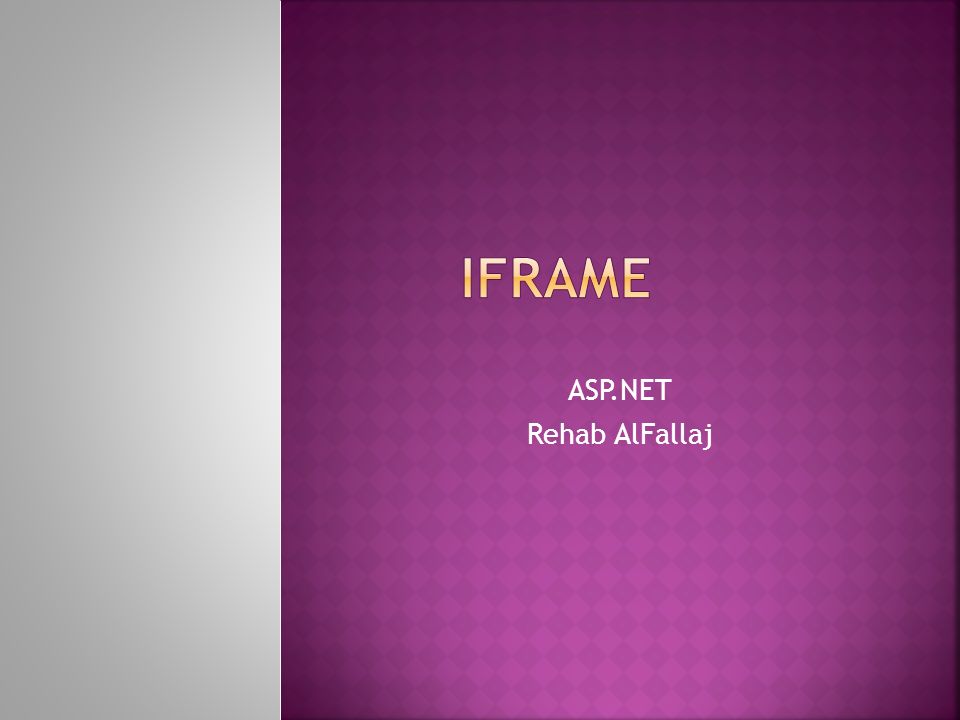 IFRAME

ASP.NET
Rehab AlFallaj